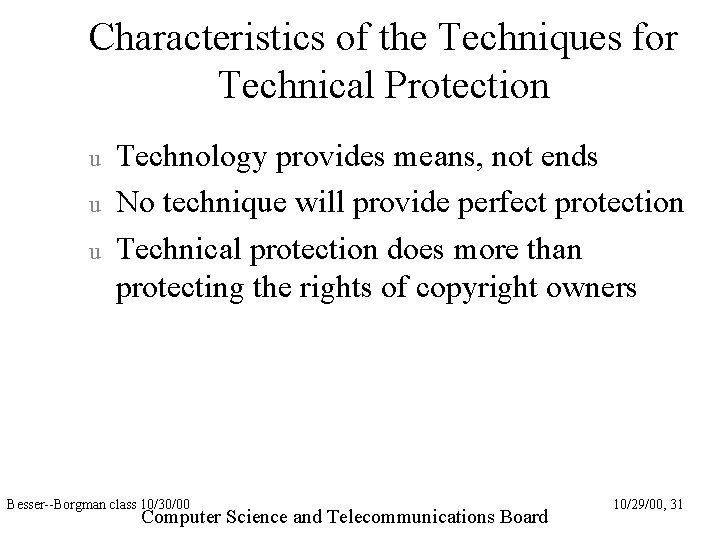 Characteristics of the Techniques for Technical Protection

u Technology provides means, not ends
u No technique will provide perfect protection
u Technical protection does more than protecting the rights of copyright owners

Besser--Borgman class 10/30/00
Computer Science and Telecommunications Board
10/29/00, 31